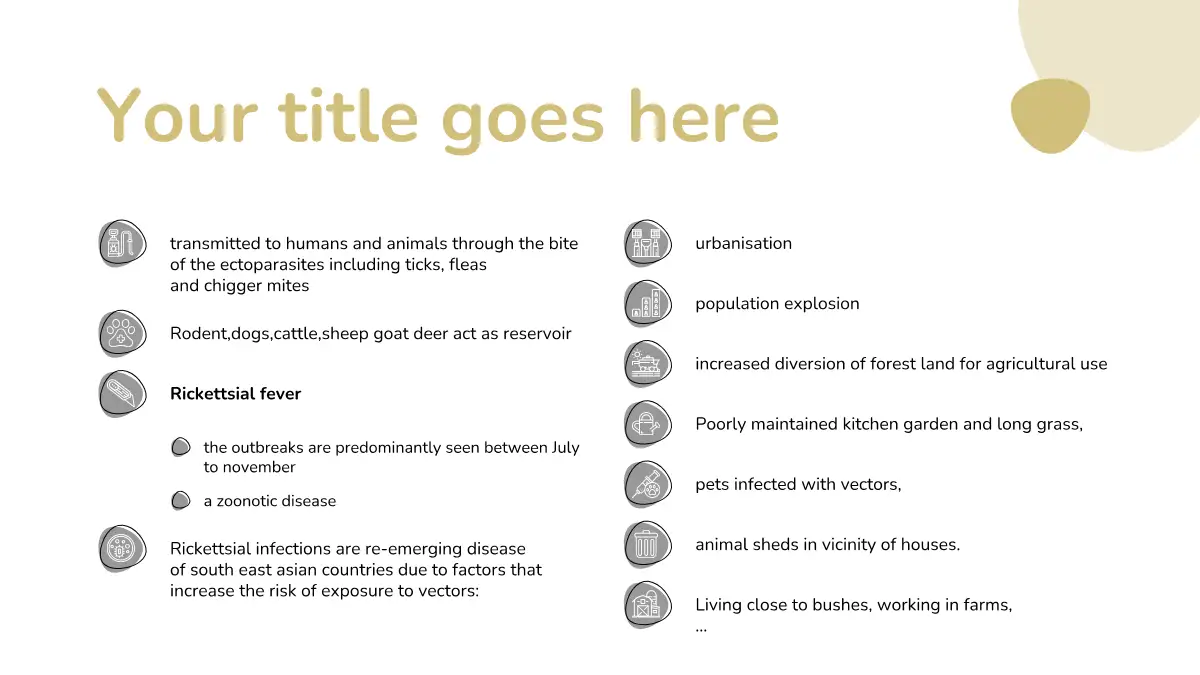 Your title goes here

transmitted to humans and animals through the bite of the ectoparasites including ticks, fleas and chigger mites

Rodent,dogs,cattle,sheep goat deer act as reservoir

Rickettsial fever

the outbreaks are predominantly seen between July to november

a zoonotic disease

Rickettsial infections are re-emerging disease of south east asian countries due to factors that increase the risk of exposure to vectors:

urbanisation

population explosion

increased diversion of forest land for agricultural use

Poorly maintained kitchen garden and long grass,

pets infected with vectors,

animal sheds in vicinity of houses.

Living close to bushes, working in farms, ...